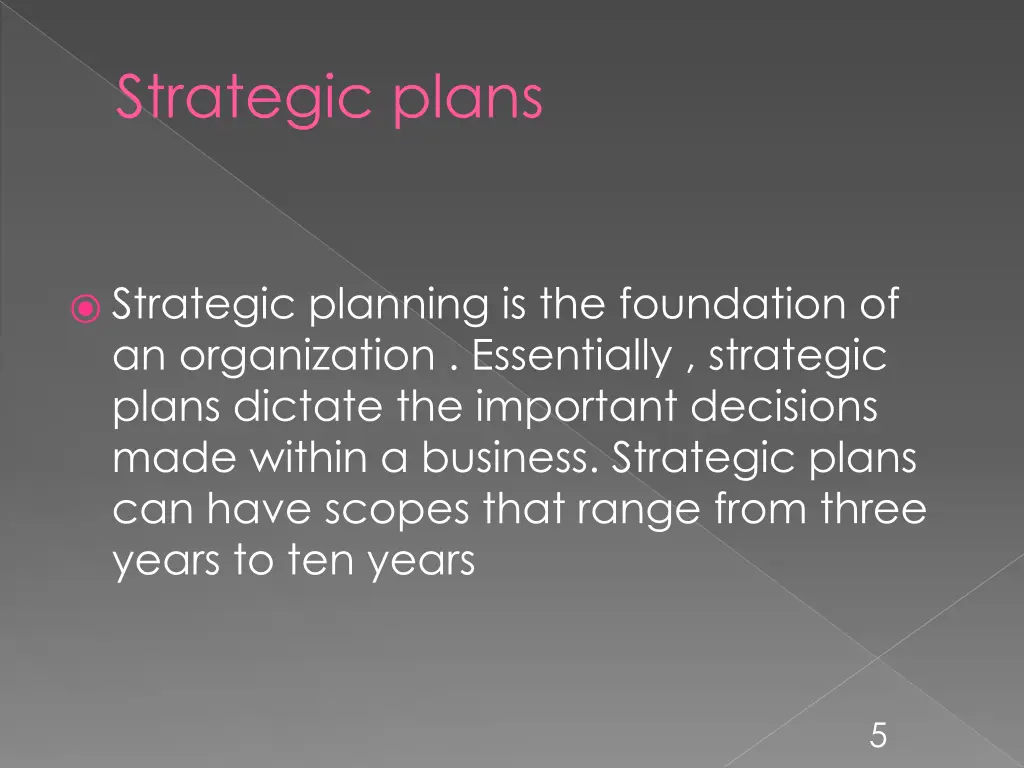 Strategic plans

Strategic planning is the foundation of an organization . Essentially , strategic plans dictate the important decisions made within a business. Strategic plans can have scopes that range from three years to ten years

5